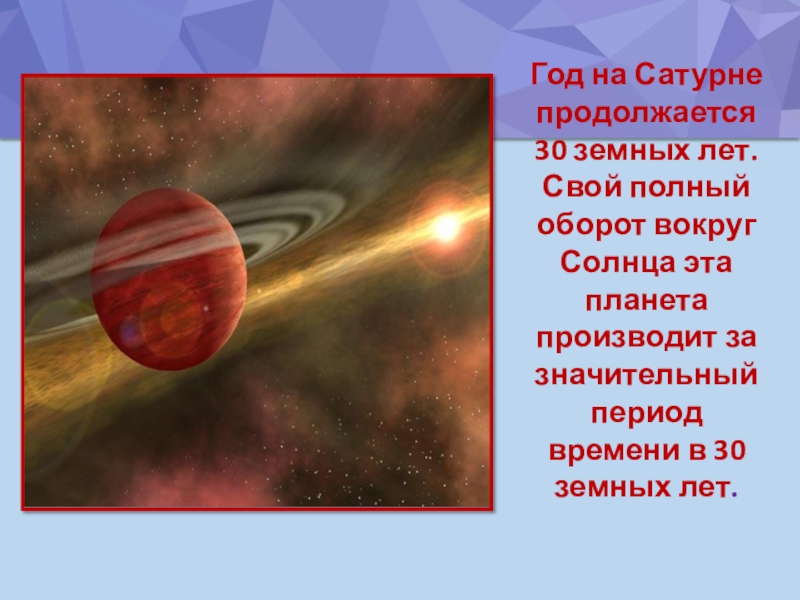 Год на Сатурне продолжается 30 земных лет. Свой полный оборот вокруг Солнца эта планета производит за значительный период времени в 30 земных лет.